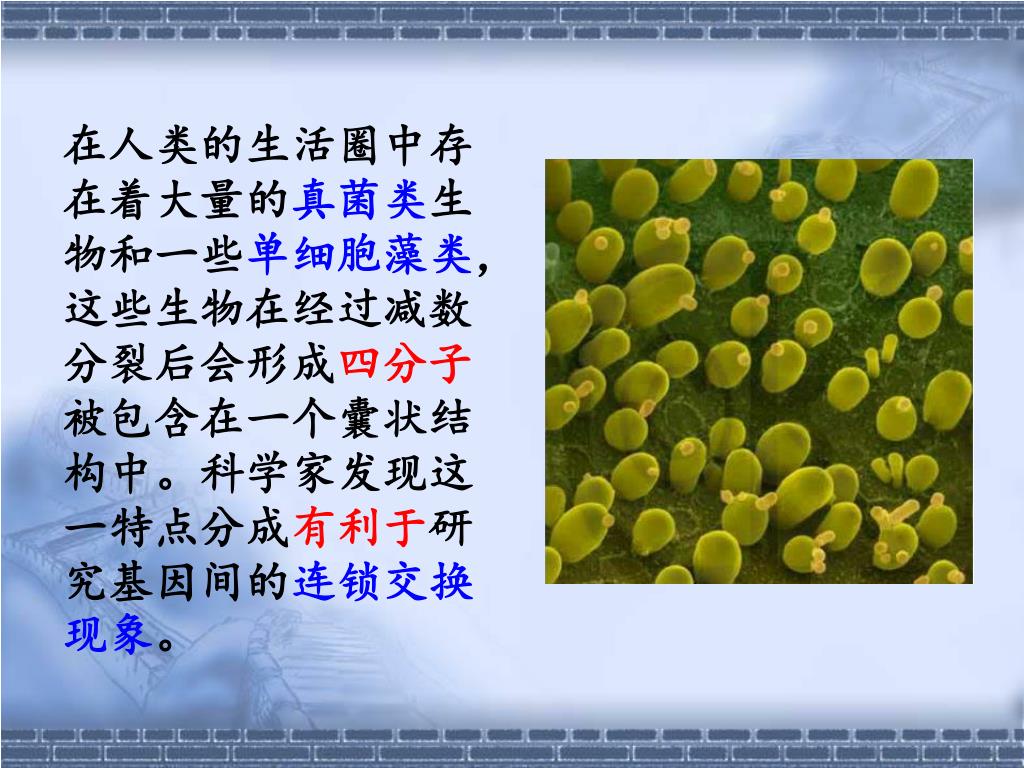 在人类的生活圈中存在着大量的真菌类生物和一些单细胞藻类，这些生物在经过减数分裂后会形成四分子被包含在一个囊状结构中。科学家发现这一特点分成有利于研究基因间的连锁交换现象。